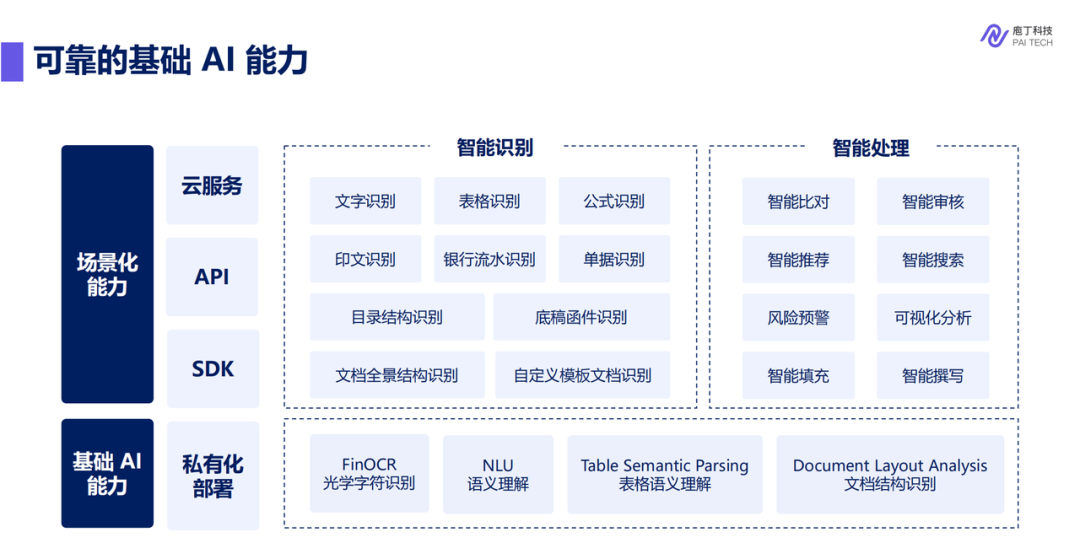 可靠的基础 AI 能力

庖丁科技
PAI TECH

场景化能力

云服务

API

SDK

智能识别

文字识别
表格识别
公式识别
印文识别
银行流水识别
单据识别
目录结构识别
底稿函件识别
文档全景结构识别
自定义模板文档识别

智能处理

智能比对
智能审核
智能推荐
智能搜索
风险预警
可视化分析
智能填充
智能撰写

基础 AI 能力

私有化部署

FinOCR
光学字符识别

NLU
语义理解

Table Semantic Parsing
表格语义理解

Document Layout Analysis
文档结构识别